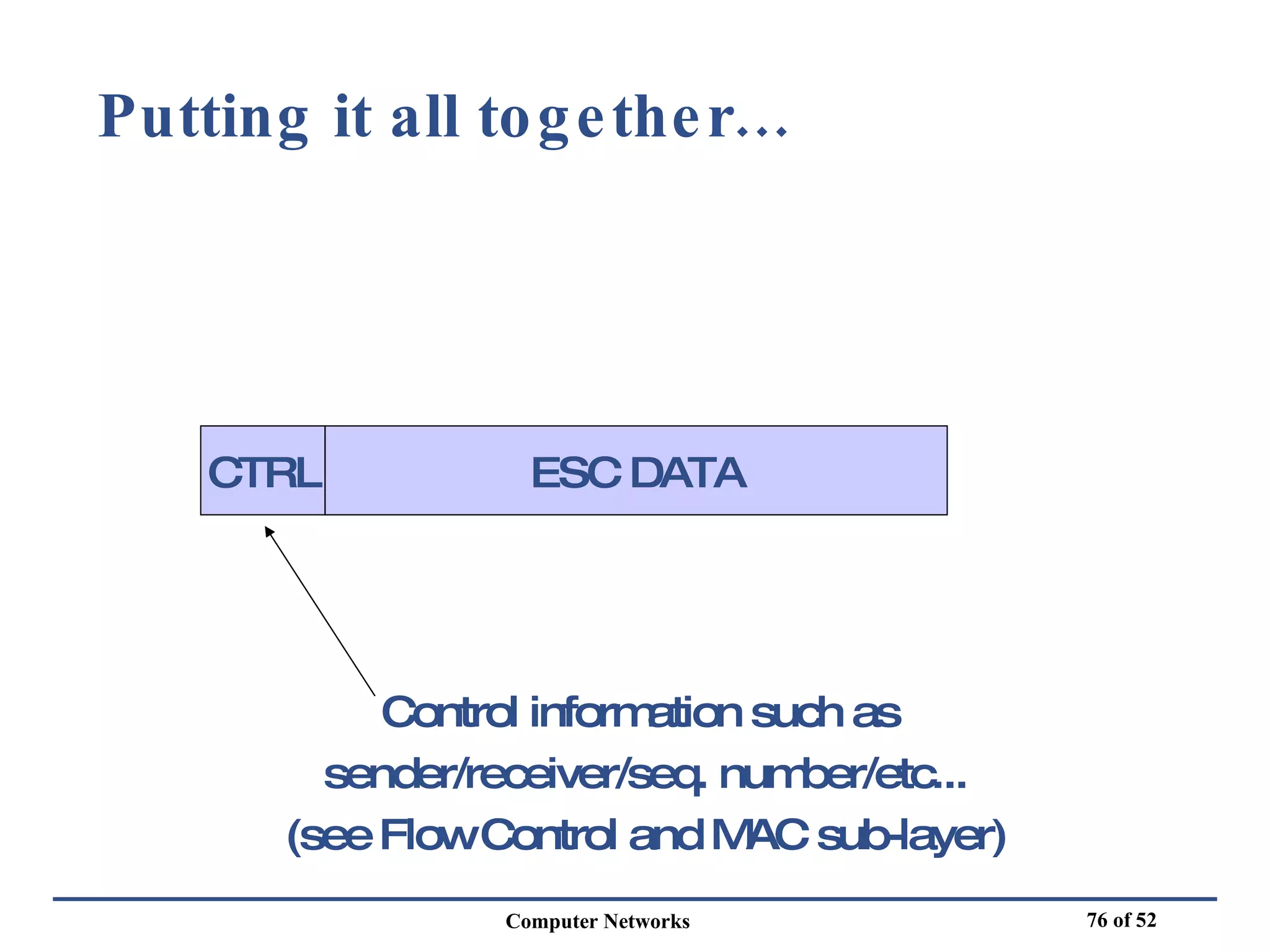 Putting it all together...

CTRL

ESC DATA

Control information such as sender/receiver/seq. number/etc... (see Flow Control and MAC sub-layer)

Computer Networks

76 of 52